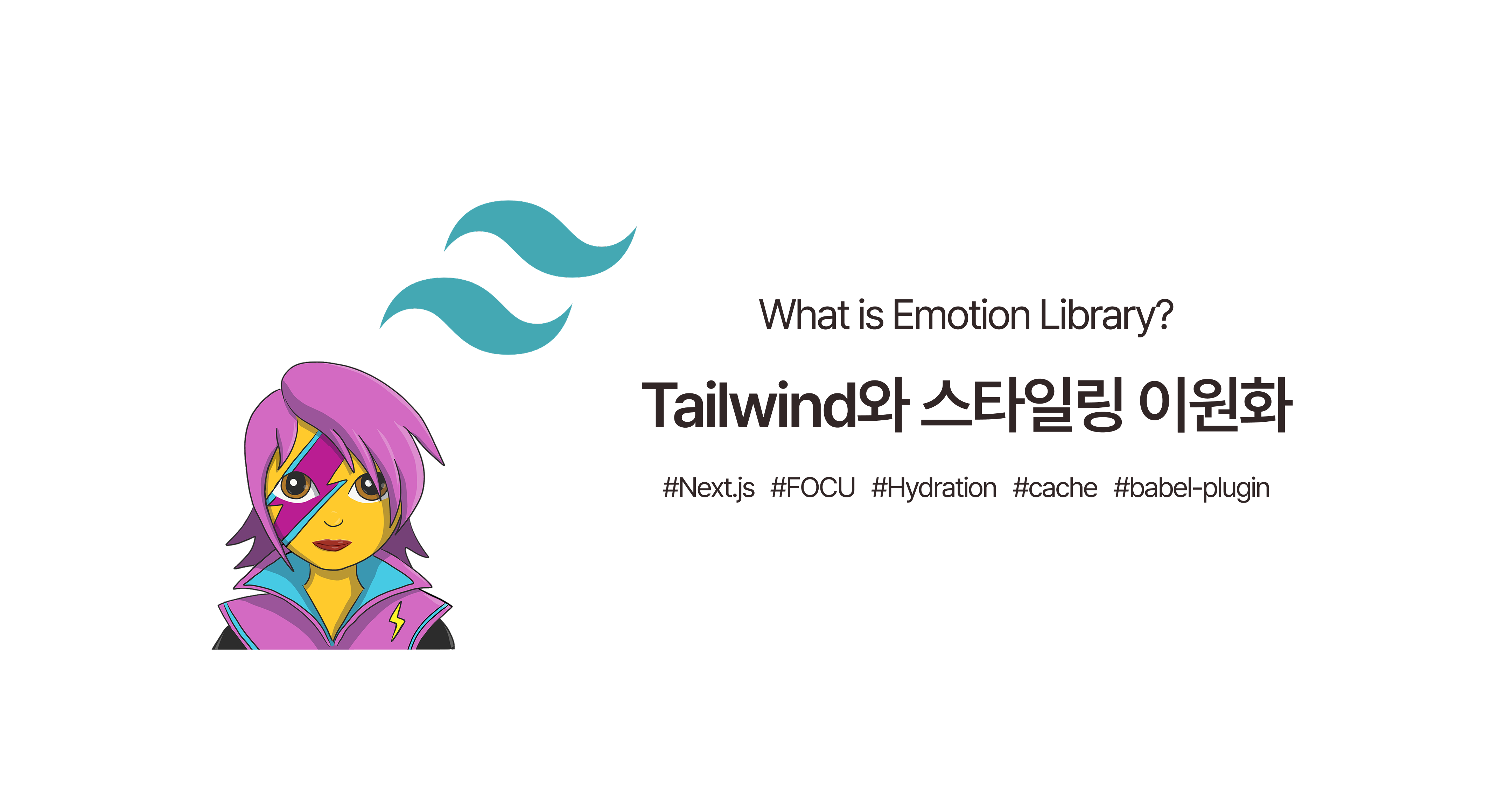 What is Emotion Library?

Tailwind와 스타일링 이원화

#Next.js #FOCU #Hydration #cache #babel-plugin